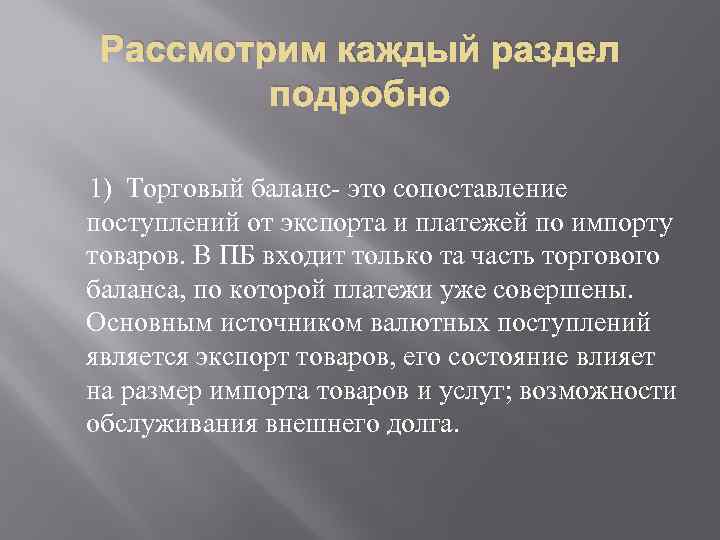 Рассмотрим каждый раздел подробно

1) Торговый баланс- это сопоставление поступлений от экспорта и платежей по импорту товаров. В ПБ входит только та часть торгового баланса, по которой платежи уже совершены. Основным источником валютных поступлений является экспорт товаров, его состояние влияет на размер импорта товаров и услуг; возможности обслуживания внешнего долга.